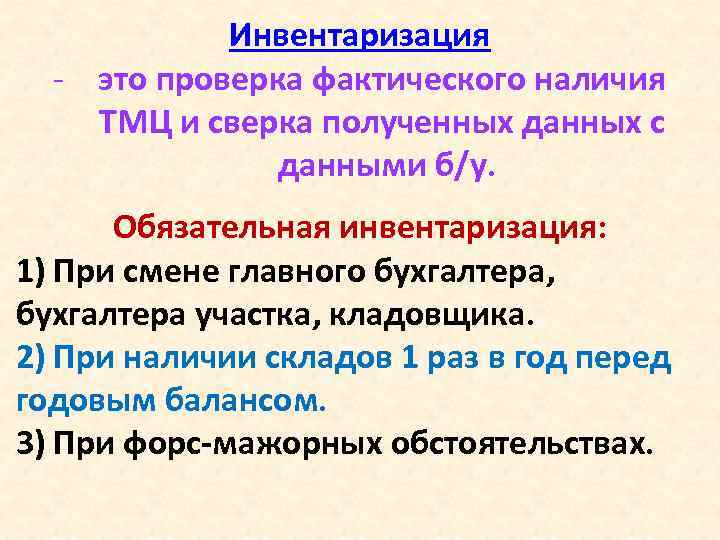 Инвентаризация

- это проверка фактического наличия ТМЦ и сверка полученных данных с данными б/у.

Обязательная инвентаризация:

1) При смене главного бухгалтера, бухгалтера участка, кладовщика.

2) При наличии складов 1 раз в год перед годовым балансом.

3) При форс-мажорных обстоятельствах.